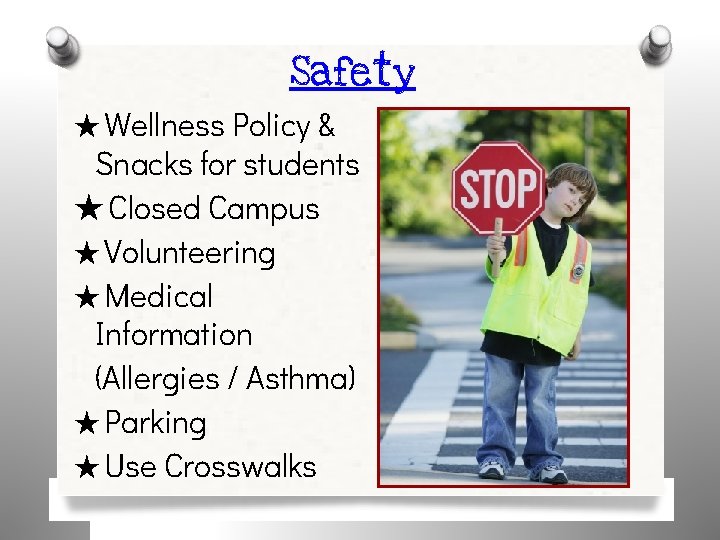 Safety

★ Wellness Policy & Snacks for students

★ Closed Campus

★ Volunteering

★ Medical Information (Allergies / Asthma)

★ Parking

★ Use Crosswalks

STOP